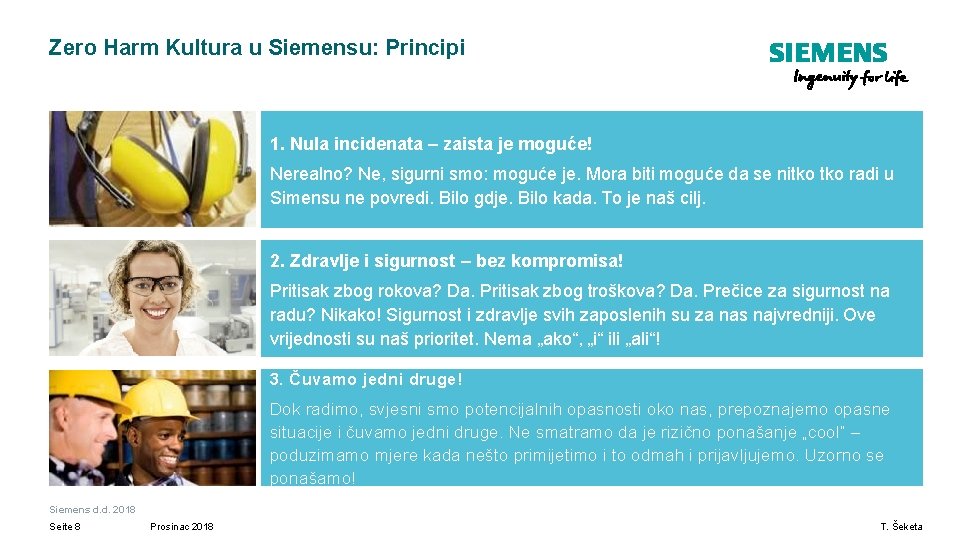 Zero Harm Kultura u Siemensu: Principi

SIEMENS
Ingenuity for life

1. Nula incidenata – zaista je moguće!

Nerealno? Ne, sigurni smo: moguće je. Mora biti moguće da se nitko tko radi u Simensu ne povredi. Bilo gdje. Bilo kada. To je naš cilj.

2. Zdravlje i sigurnost – bez kompromisa!

Pritisak zbog rokova? Da. Pritisak zbog troškova? Da. Prečice za sigurnost na radu? Nikako! Sigurnost i zdravlje svih zaposlenih su za nas najvredniji. Ove vrijednosti su naš prioritet. Nema „ako“, „i“ ili „ali“!

3. Čuvamo jedni druge!

Dok radimo, svjesni smo potencijalnih opasnosti oko nas, prepoznajemo opasne situacije i čuvamo jedni druge. Ne smatramo da je rizično ponašanje „cool“ – poduzimamo mjere kada nešto primijetimo i to odmah i prijavljujemo. Uzorno se ponašamo!

Siemens d.d. 2018

Seite 8 Prosinac 2018 T. Šeketa